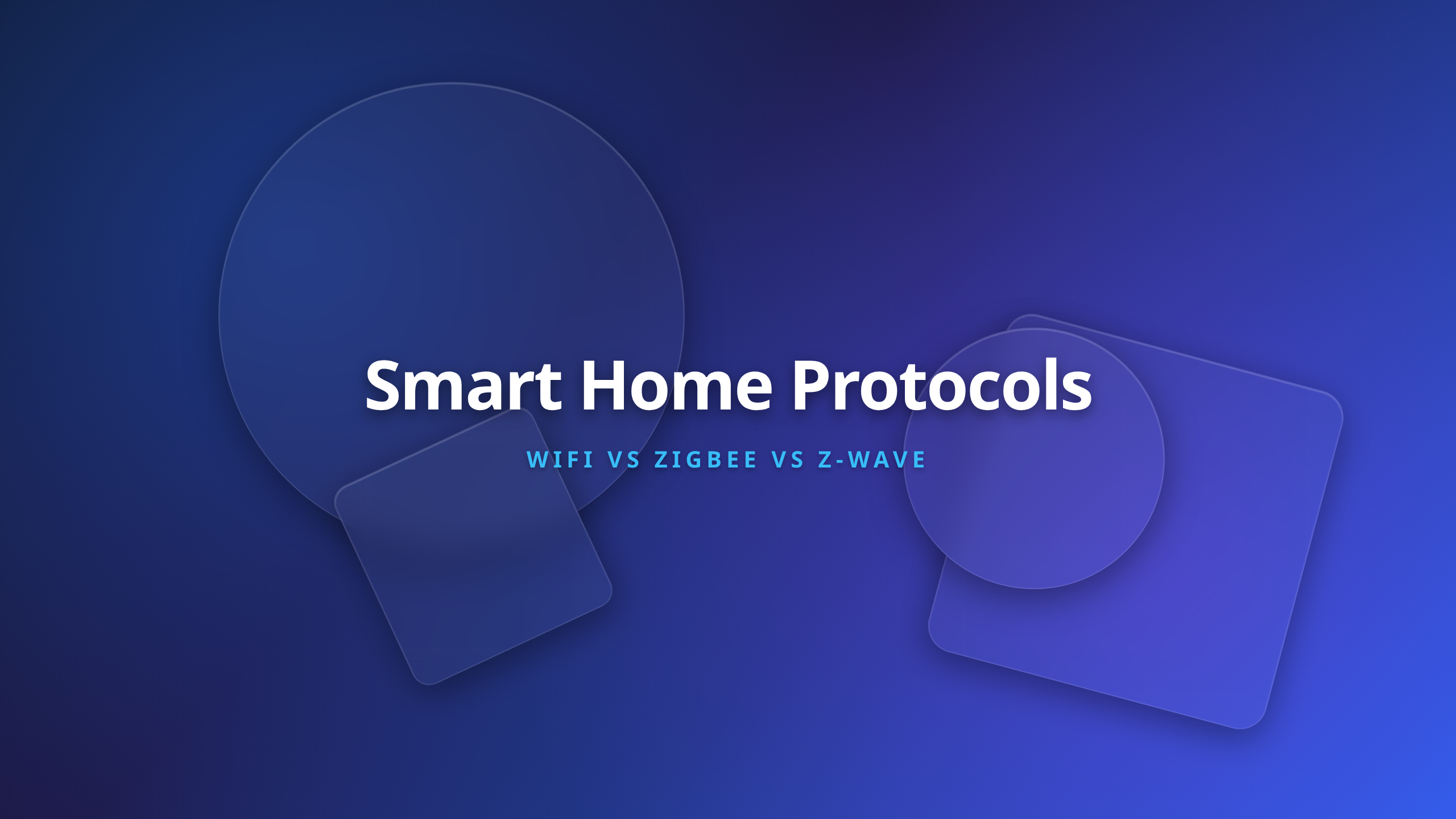 Smart Home Protocols

WIFI VS ZIGBEE VS Z-WAVE